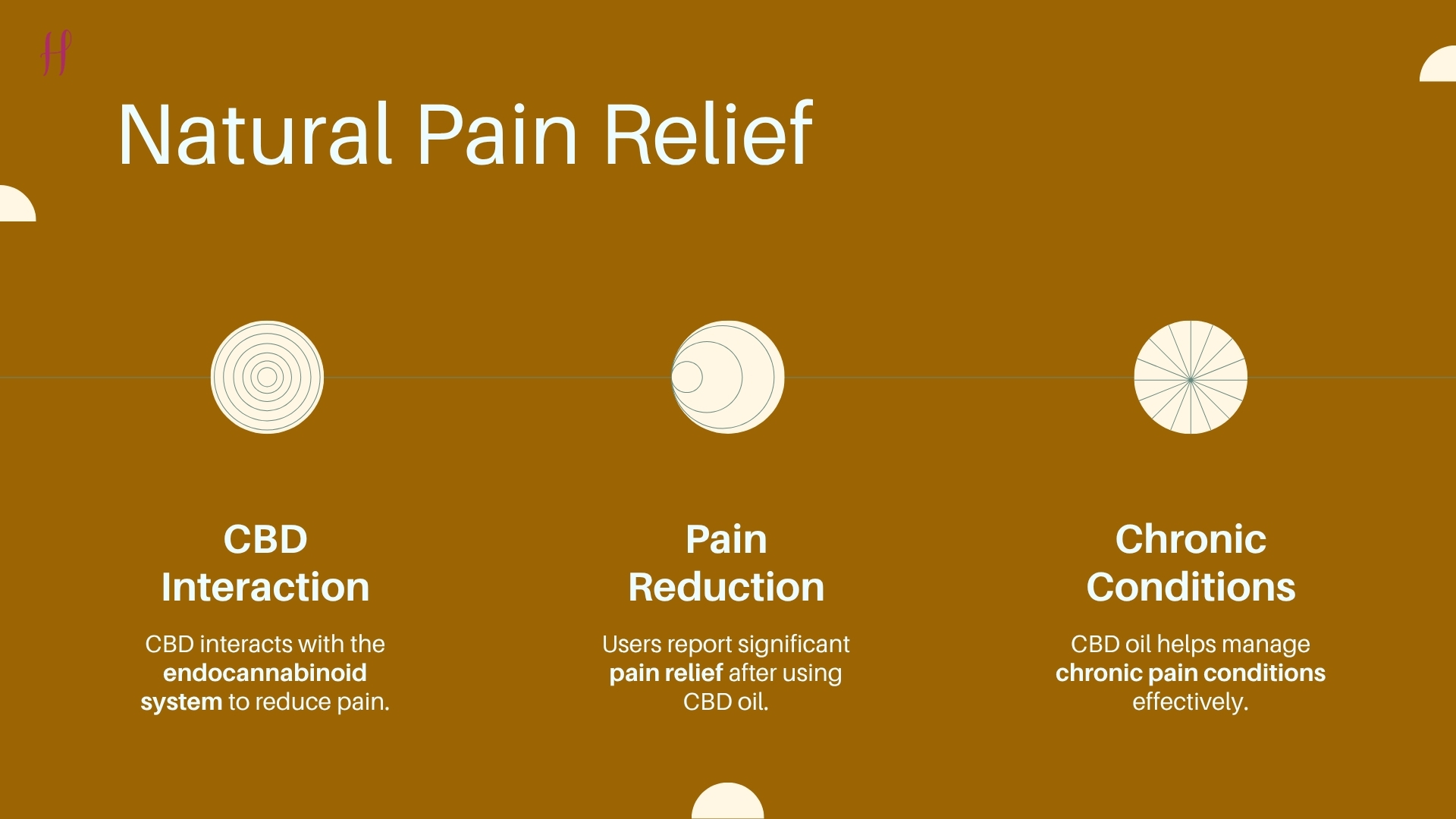 H

Natural Pain Relief

CBD Interaction

CBD interacts with the endocannabinoid system to reduce pain.

Pain Reduction

Users report significant pain relief after using CBD oil.

Chronic Conditions

CBD oil helps manage chronic pain conditions effectively.